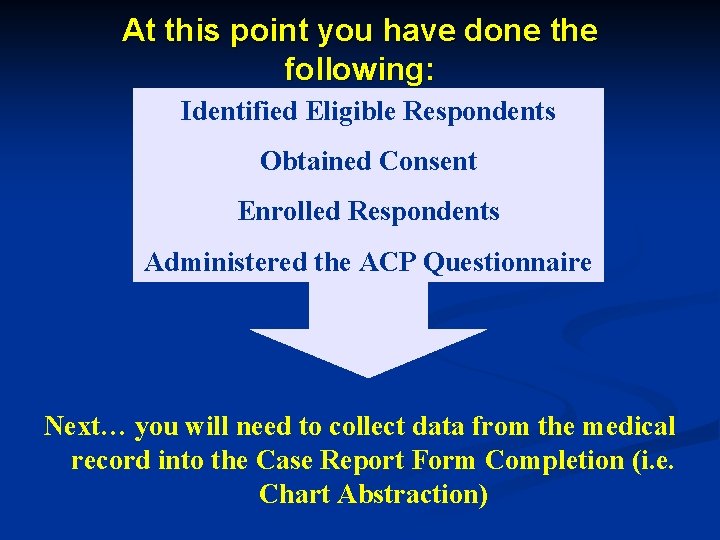 At this point you have done the following:

Identified Eligible Respondents

Obtained Consent

Enrolled Respondents

Administered the ACP Questionnaire

Next… you will need to collect data from the medical record into the Case Report Form Completion (i.e. Chart Abstraction)